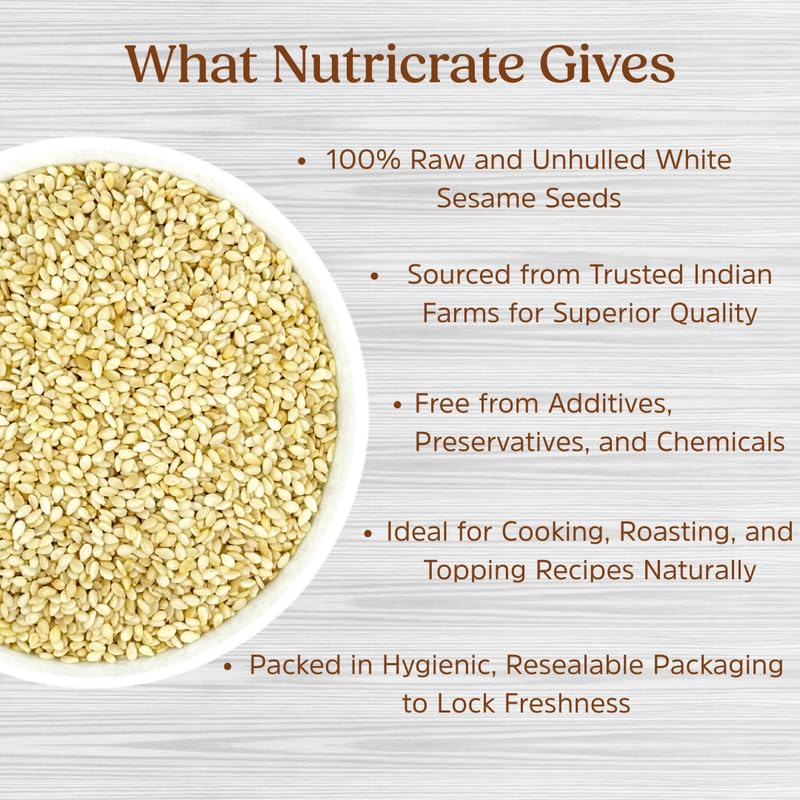 What Nutricrate Gives

• 100% Raw and Unhulled White Sesame Seeds

• Sourced from Trusted Indian Farms for Superior Quality

• Free from Additives, Preservatives, and Chemicals

• Ideal for Cooking, Roasting, and Topping Recipes Naturally

• Packed in Hygienic, Resealable Packaging to Lock Freshness